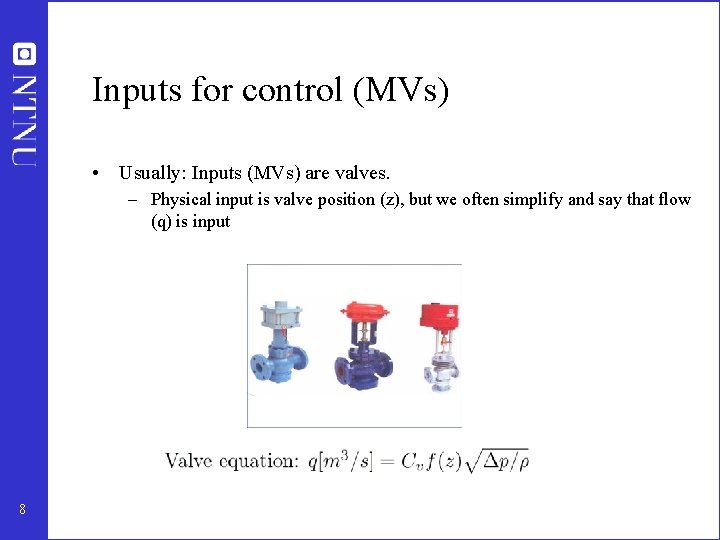 NTNU

Inputs for control (MVs)

• Usually: Inputs (MVs) are valves.
– Physical input is valve position (z), but we often simplify and say that flow (q) is input

Valve equation: $q[m^3/s] = C_v f(z)\sqrt{\Delta p/\rho}$

8